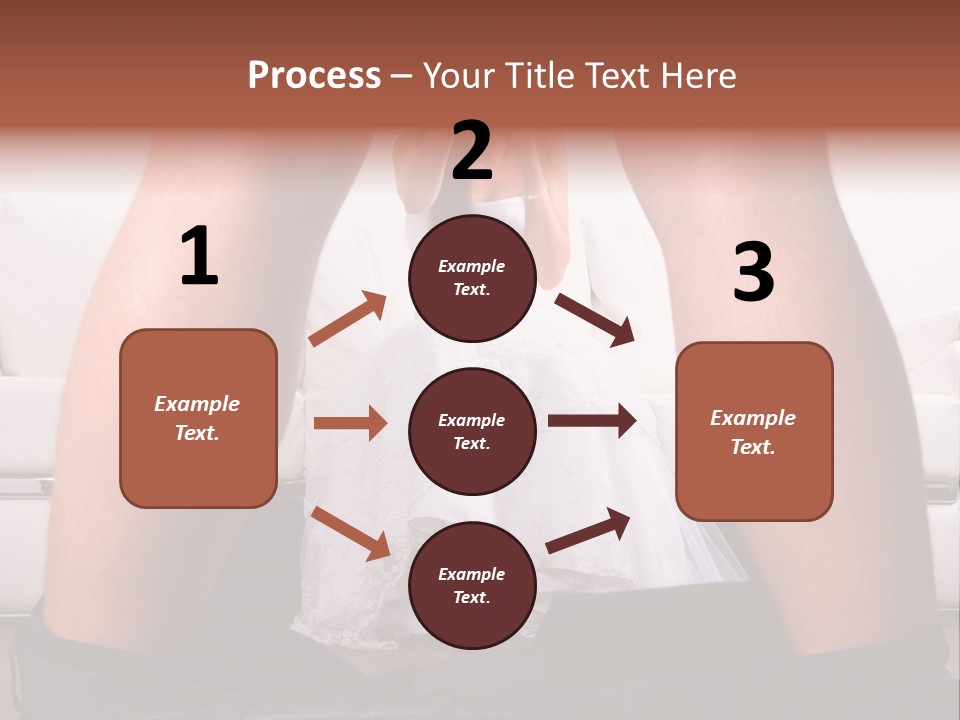 Process – Your Title Text Here

1

Example Text.

2

Example Text.

Example Text.

Example Text.

3

Example Text.